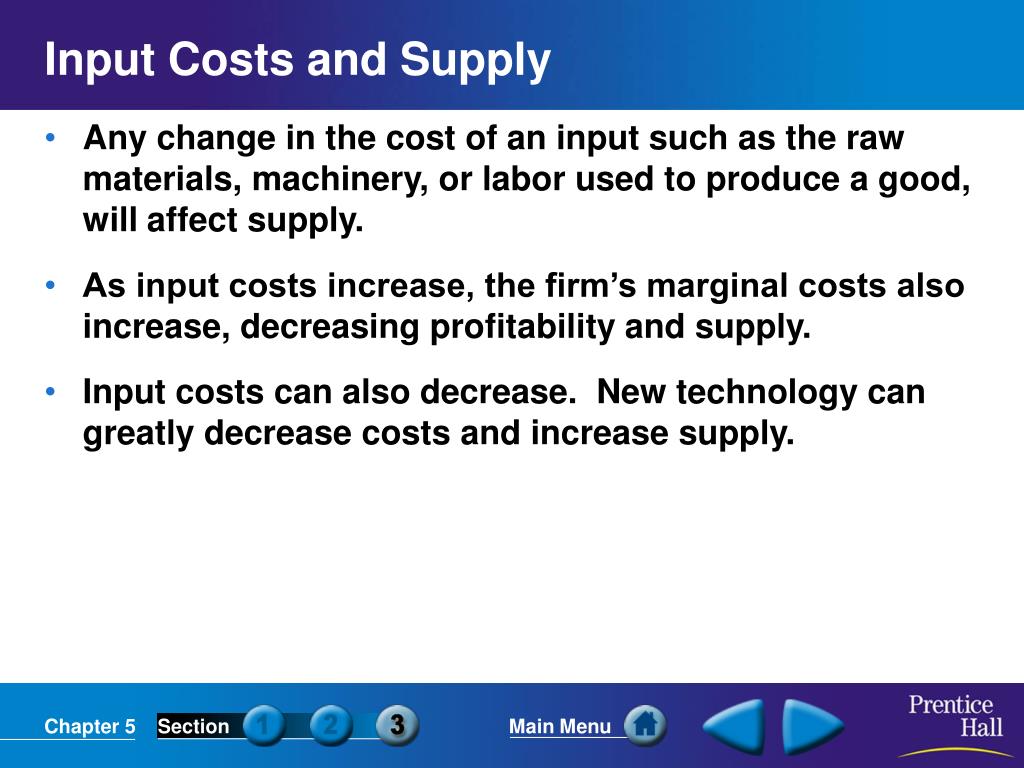 Input Costs and Supply

• Any change in the cost of an input such as the raw materials, machinery, or labor used to produce a good, will affect supply.

• As input costs increase, the firm's marginal costs also increase, decreasing profitability and supply.

• Input costs can also decrease. New technology can greatly decrease costs and increase supply.

Chapter 5 Section 1 2 3 Main Menu Prentice Hall